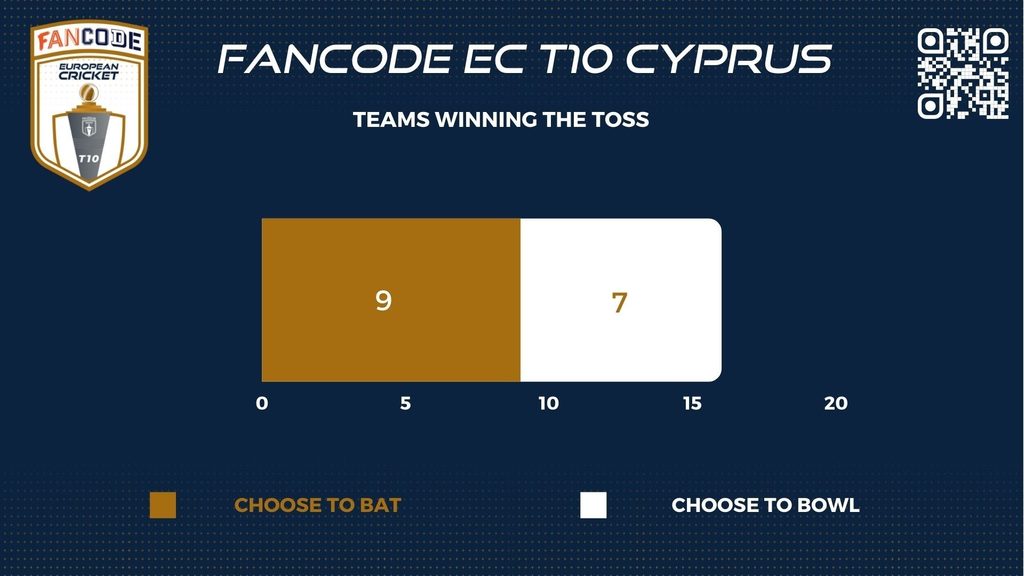 FANCODE
EUROPEAN CRICKET
T10

FANCODE EC T10 CYPRUS

TEAMS WINNING THE TOSS

9

7

0
5
10
15
20

CHOOSE TO BAT

CHOOSE TO BOWL